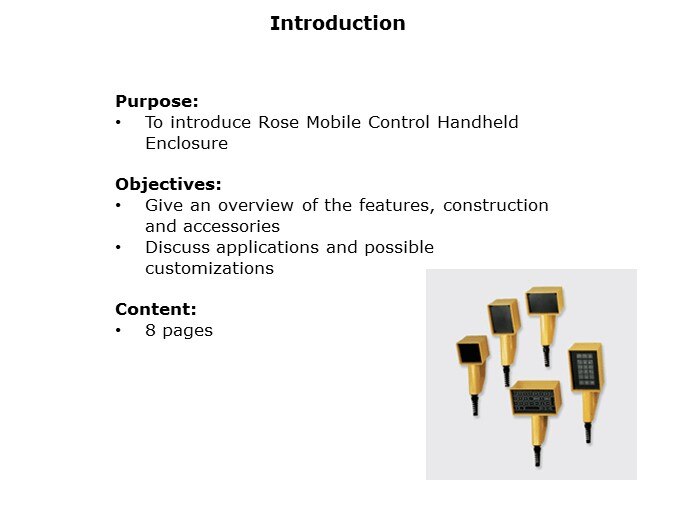 Introduction

Purpose:
• To introduce Rose Mobile Control Handheld Enclosure

Objectives:
• Give an overview of the features, construction and accessories
• Discuss applications and possible customizations

Content:
• 8 pages